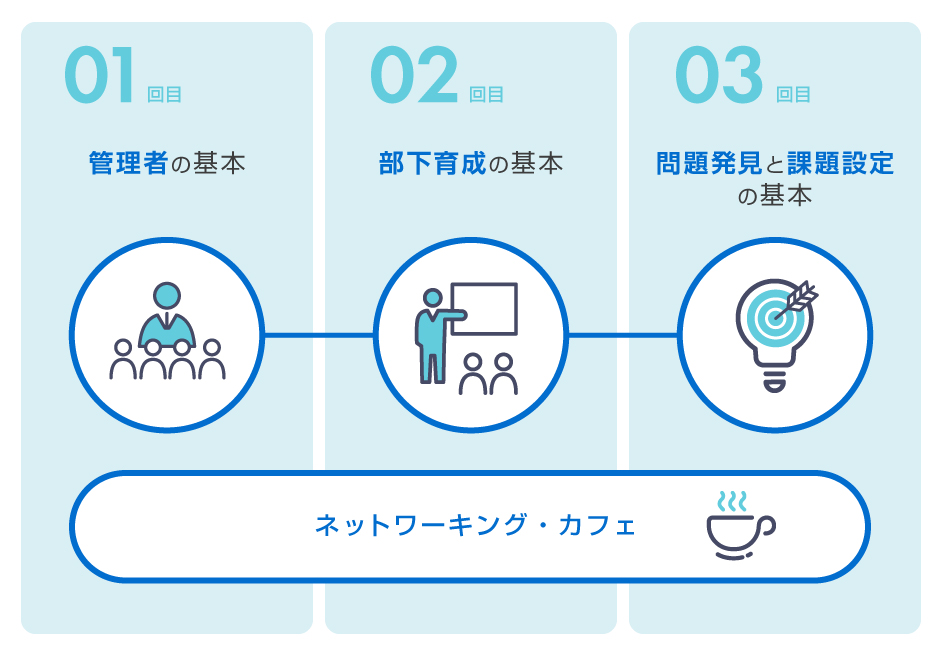 01 回目

管理者の基本

02 回目

部下育成の基本

03 回目

問題発見と課題設定の基本

ネットワーキング・カフェ